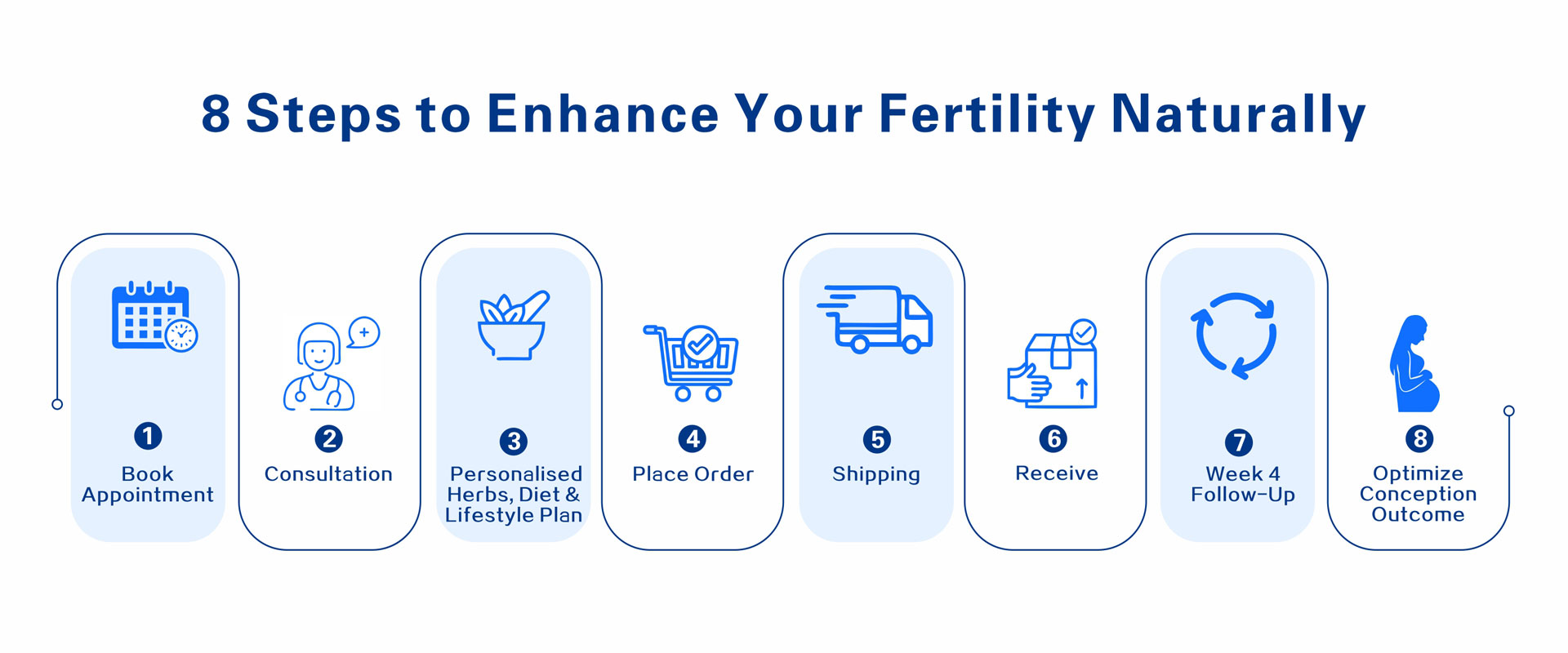 8 Steps to Enhance Your Fertility Naturally

1
Book Appointment

2
Consultation

3
Personalised Herbs, Diet & Lifestyle Plan

4
Place Order

5
Shipping

6
Receive

7
Week 4 Follow-Up

8
Optimize Conception Outcome